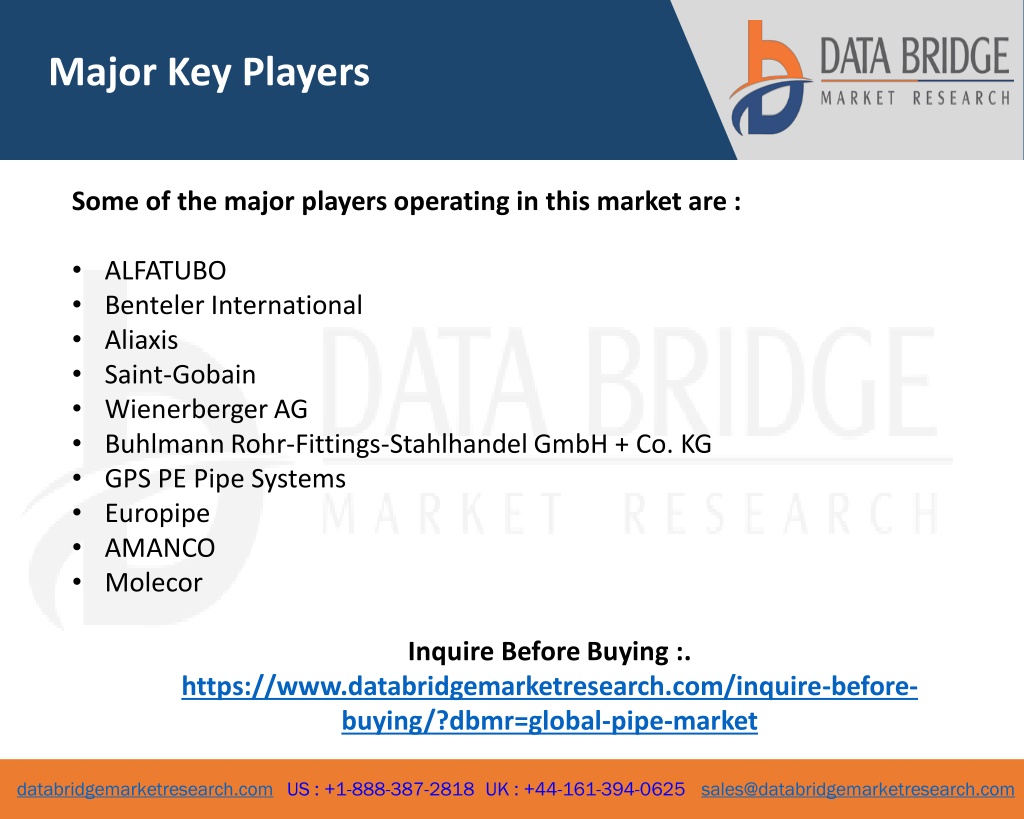 Major Key Players

DATA BRIDGE
MARKET RESEARCH

Some of the major players operating in this market are :

• ALFATUBO
• Benteler International
• Aliaxis
• Saint-Gobain
• Wienerberger AG
• Buhlmann Rohr-Fittings-Stahlhandel GmbH + Co. KG
• GPS PE Pipe Systems
• Europipe
• AMANCO
• Molecor

DATA BRIDGE
MARKET RESEARCH

Inquire Before Buying :.
https://www.databridgemarketresearch.com/inquire-before-buying/?dbmr=global-pipe-market

databridgemarketresearch.com US : +1-888-387-2818 UK : +44-161-394-0625 sales@databridgemarketresearch.com